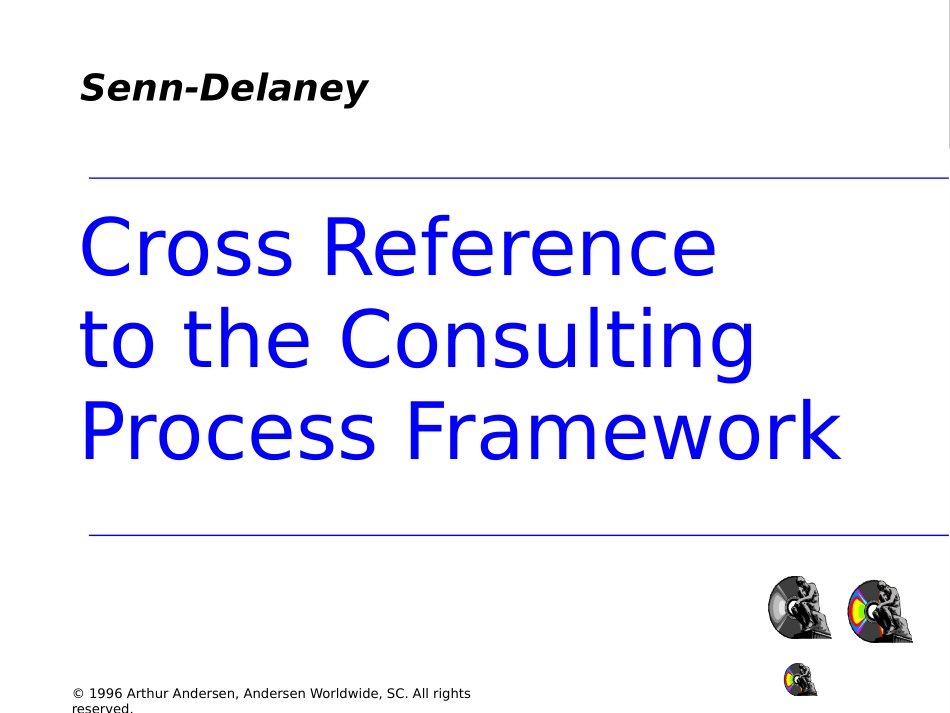 Senn-Delaney

Cross Reference to the Consulting Process Framework

© 1996 Arthur Andersen, Andersen Worldwide, SC. All rights reserved.